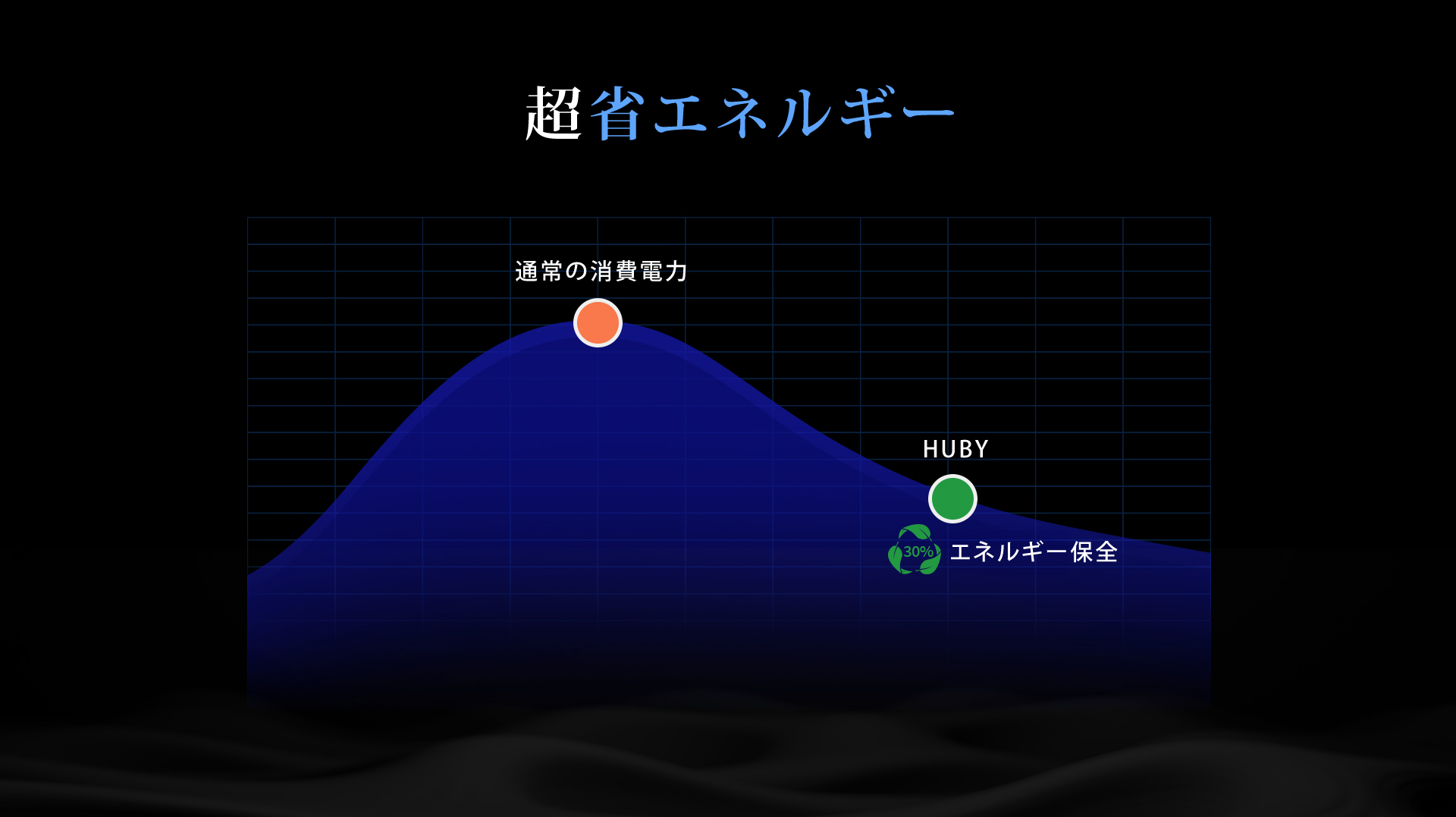 超省エネルギー

通常の消費電力

HUBY

30%

エネルギー保全